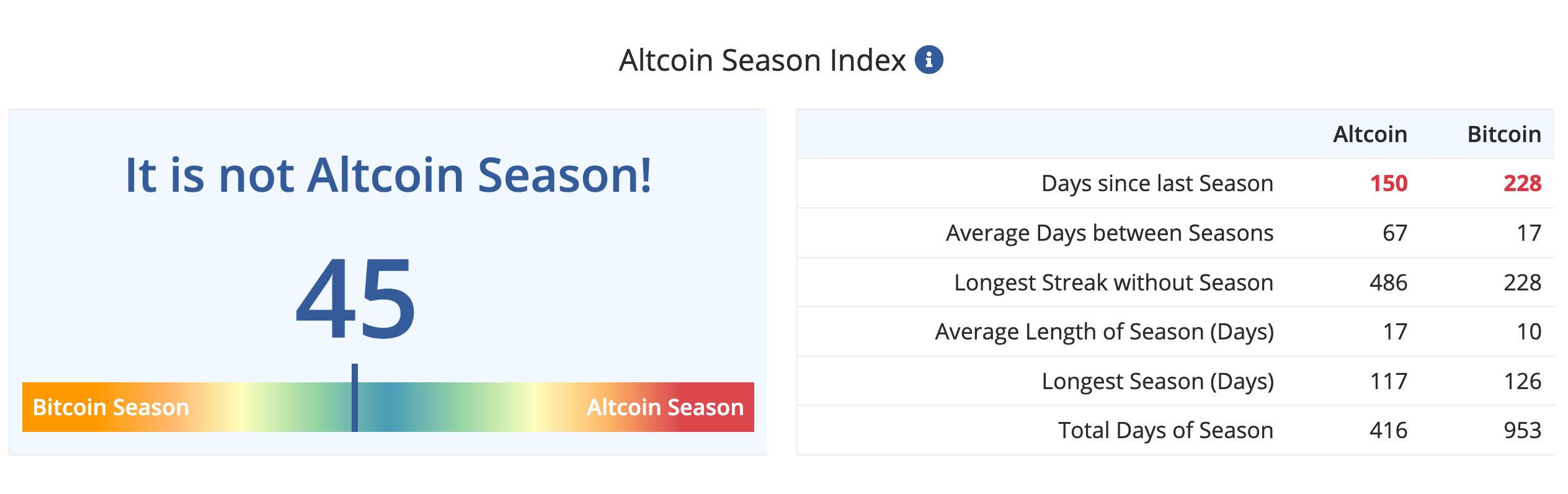 Altcoin Season Index

It is not Altcoin Season!

45

Bitcoin Season

Altcoin Season

| | Altcoin | Bitcoin |
|---|---|---|
| Days since last Season | 150 | 228 |
| Average Days between Seasons | 67 | 17 |
| Longest Streak without Season | 486 | 228 |
| Average Length of Season (Days) | 17 | 10 |
| Longest Season (Days) | 117 | 126 |
| Total Days of Season | 416 | 953 |